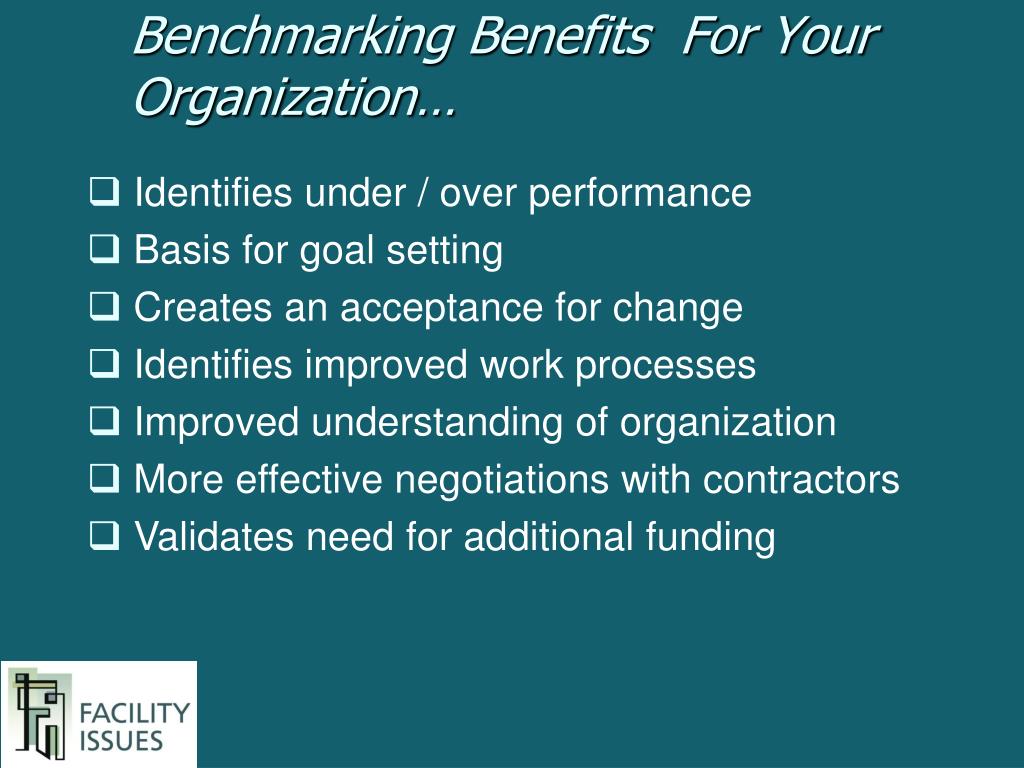 Benchmarking Benefits  For Your Organization…

❑ Identifies under / over performance
❑ Basis for goal setting
❑ Creates an acceptance for change
❑ Identifies improved work processes
❑ Improved understanding of organization
❑ More effective negotiations with contractors
❑ Validates need for additional funding

FACILITY ISSUES